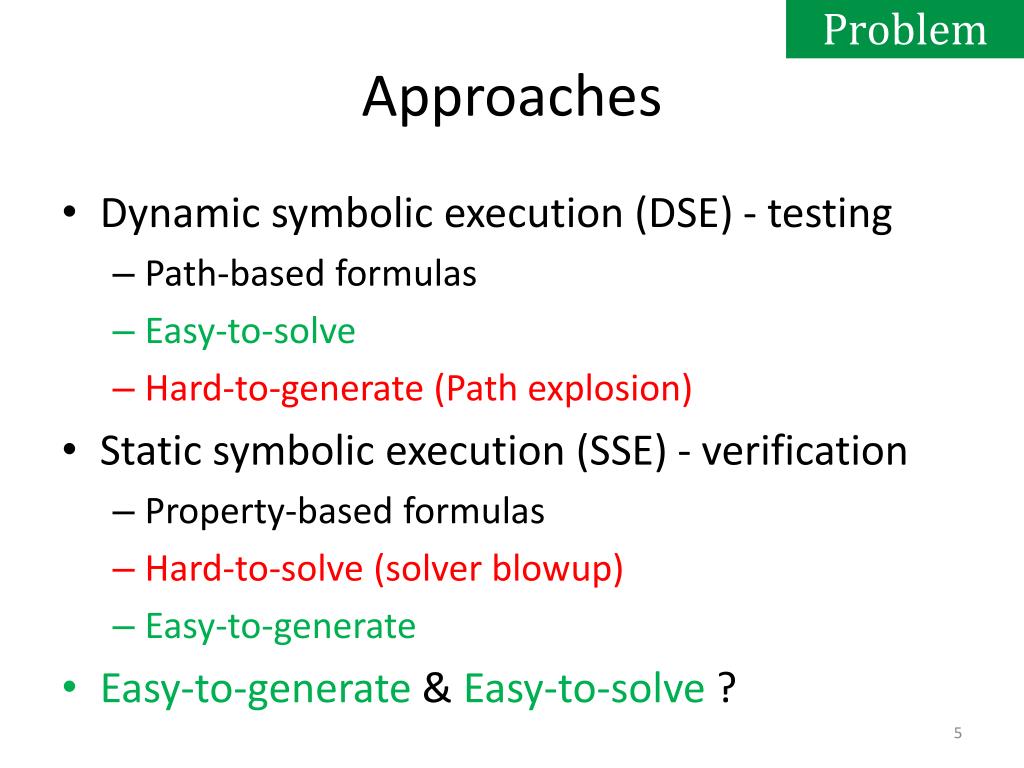 Problem

Approaches

• Dynamic symbolic execution (DSE) - testing
– Path-based formulas
– Easy-to-solve
– Hard-to-generate (Path explosion)
• Static symbolic execution (SSE) - verification
– Property-based formulas
– Hard-to-solve (solver blowup)
– Easy-to-generate
• Easy-to-generate & Easy-to-solve ?

5